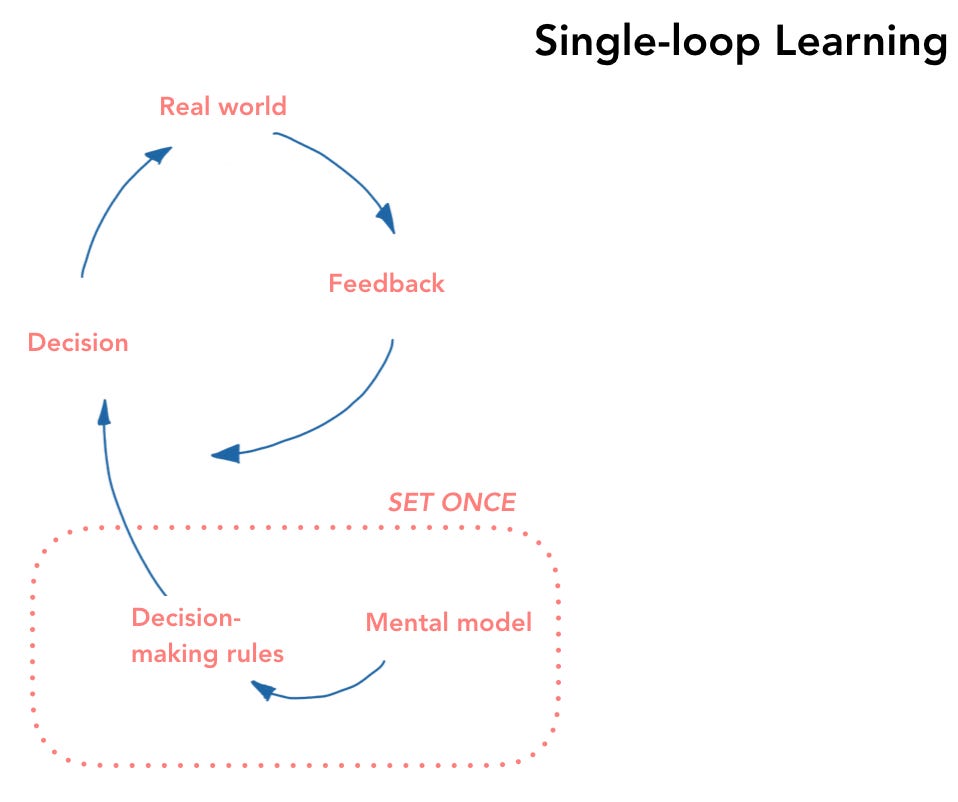 Single-loop Learning

Real world

Feedback

Decision

SET ONCE

Decision-making rules

Mental model